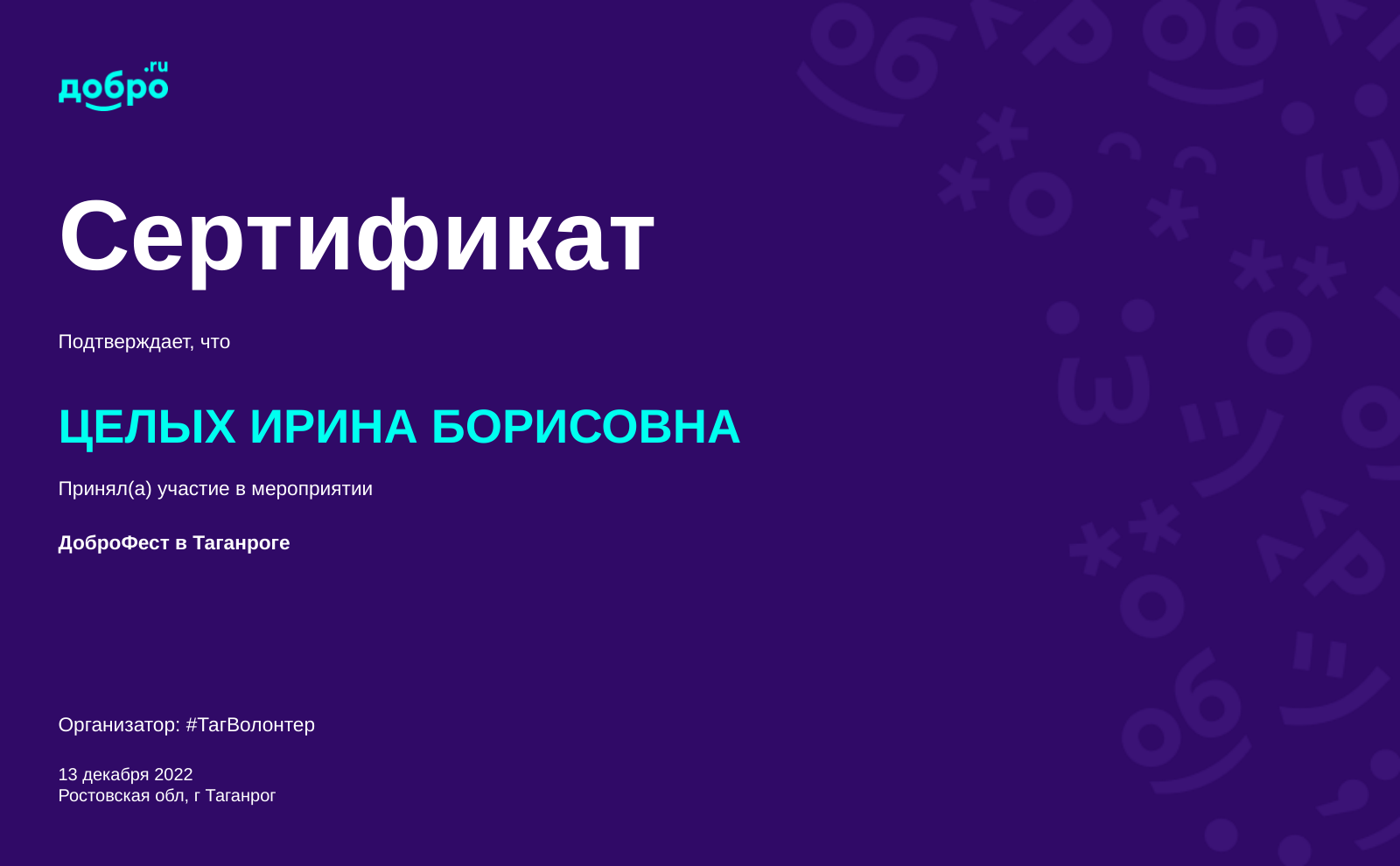 добро.ru

Сертификат

Подтверждает, что

ЦЕЛЫХ ИРИНА БОРИСОВНА

Принял(а) участие в мероприятии

ДоброФест в Таганроге

Организатор: #ТагВолонтер

13 декабря 2022
Ростовская обл, г Таганрог